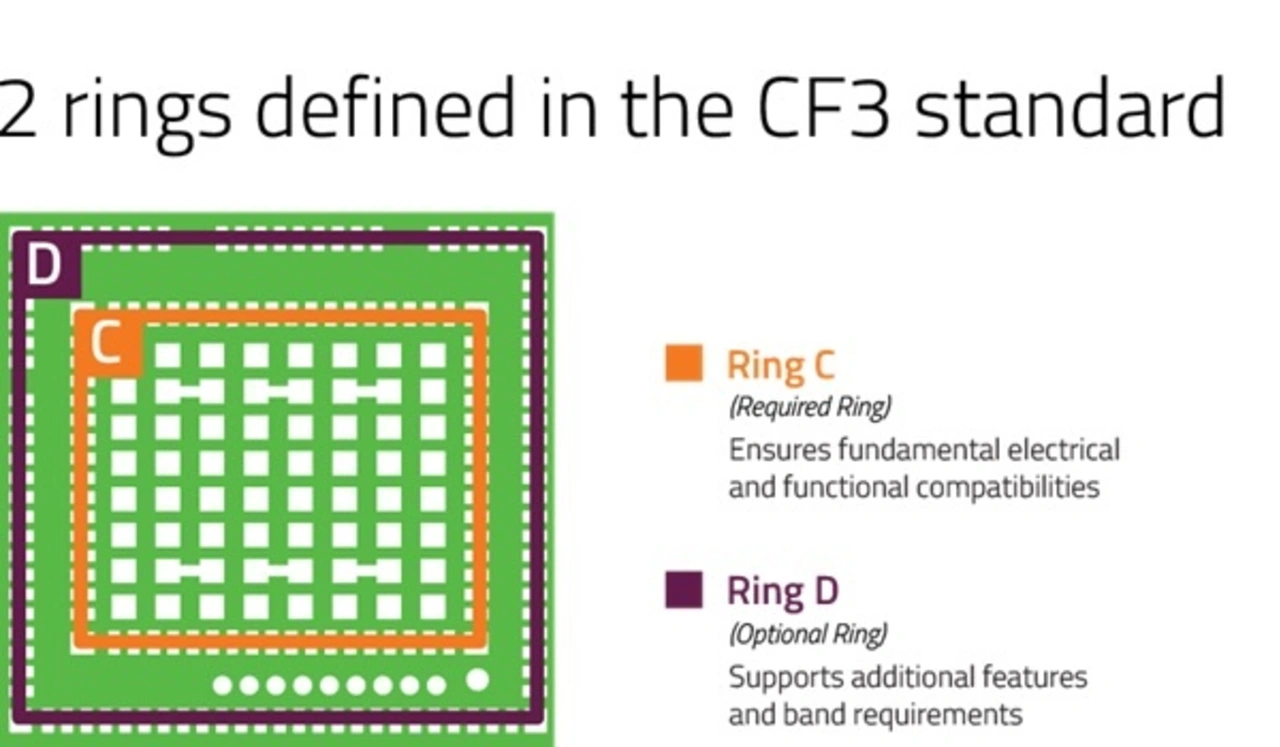 2 rings defined in the CF3 standard

D

C

Ring C
(Required Ring)
Ensures fundamental electrical and functional compatibilities

Ring D
(Optional Ring)
Supports additional features and band requirements